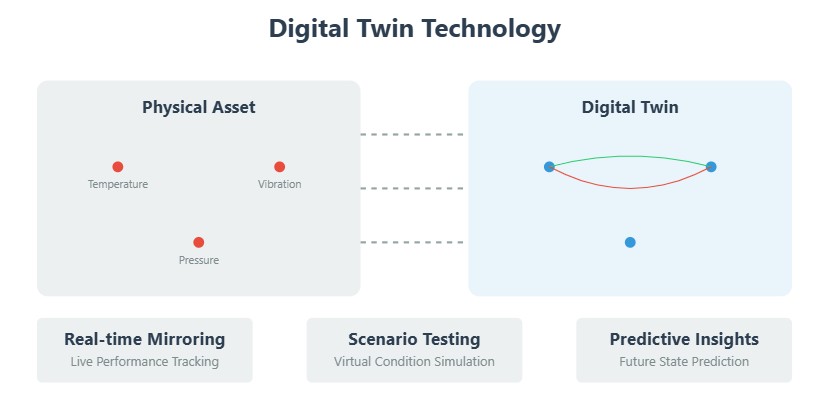 Digital Twin Technology

Physical Asset

Temperature

Vibration

Pressure

Digital Twin

Real-time Mirroring
Live Performance Tracking

Scenario Testing
Virtual Condition Simulation

Predictive Insights
Future State Prediction